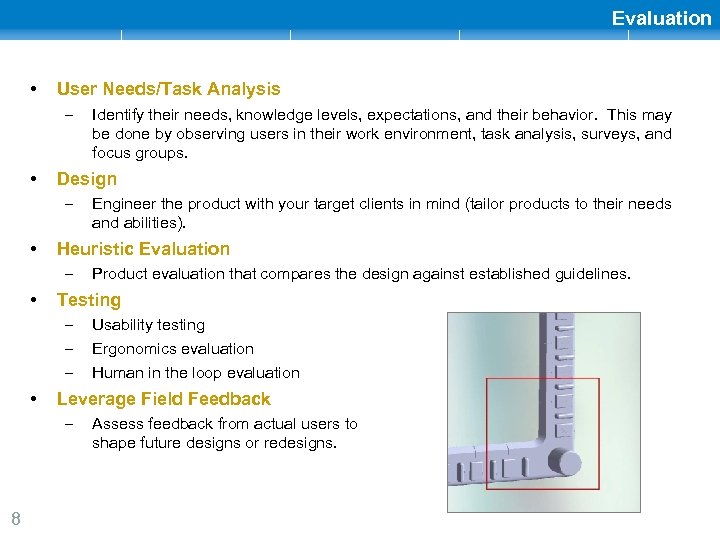 Evaluation

• User Needs/Task Analysis
– Identify their needs, knowledge levels, expectations, and their behavior. This may be done by observing users in their work environment, task analysis, surveys, and focus groups.

• Design
– Engineer the product with your target clients in mind (tailor products to their needs and abilities).

• Heuristic Evaluation
– Product evaluation that compares the design against established guidelines.

• Testing
– Usability testing
– Ergonomics evaluation
– Human in the loop evaluation

• Leverage Field Feedback
– Assess feedback from actual users to shape future designs or redesigns.

8